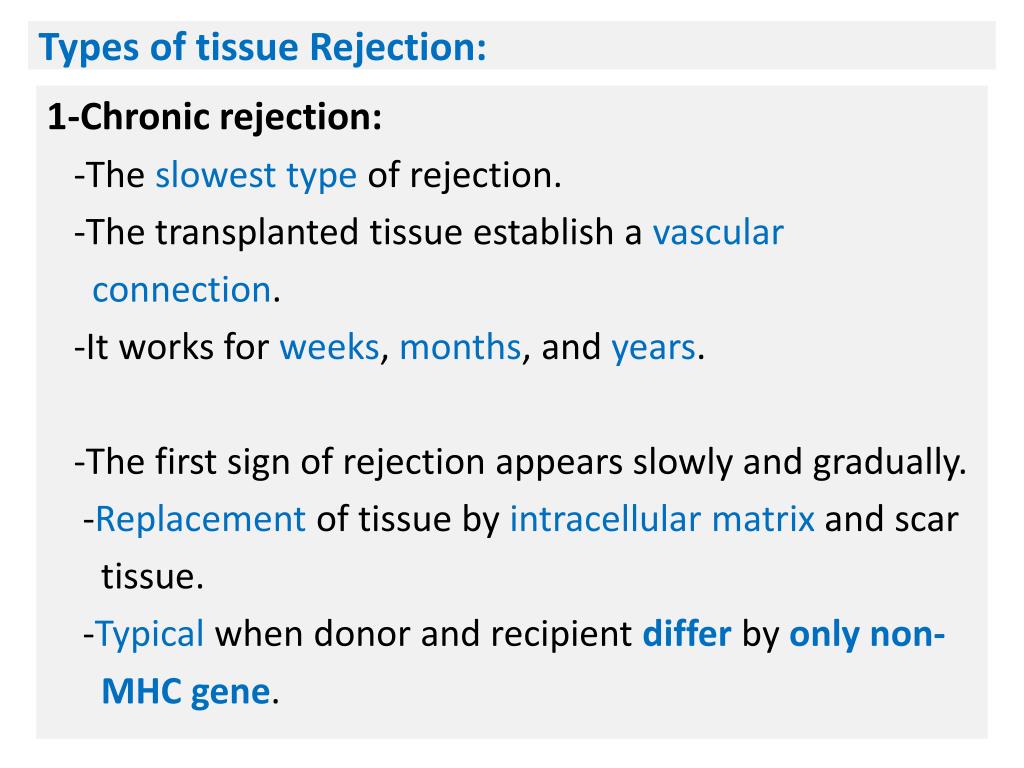 Types of tissue Rejection:

1-Chronic rejection:

-The slowest type of rejection.

-The transplanted tissue establish a vascular connection.

-It works for weeks, months, and years.

-The first sign of rejection appears slowly and gradually.

-Replacement of tissue by intracellular matrix and scar tissue.

-Typical when donor and recipient differ by only non-MHC gene.